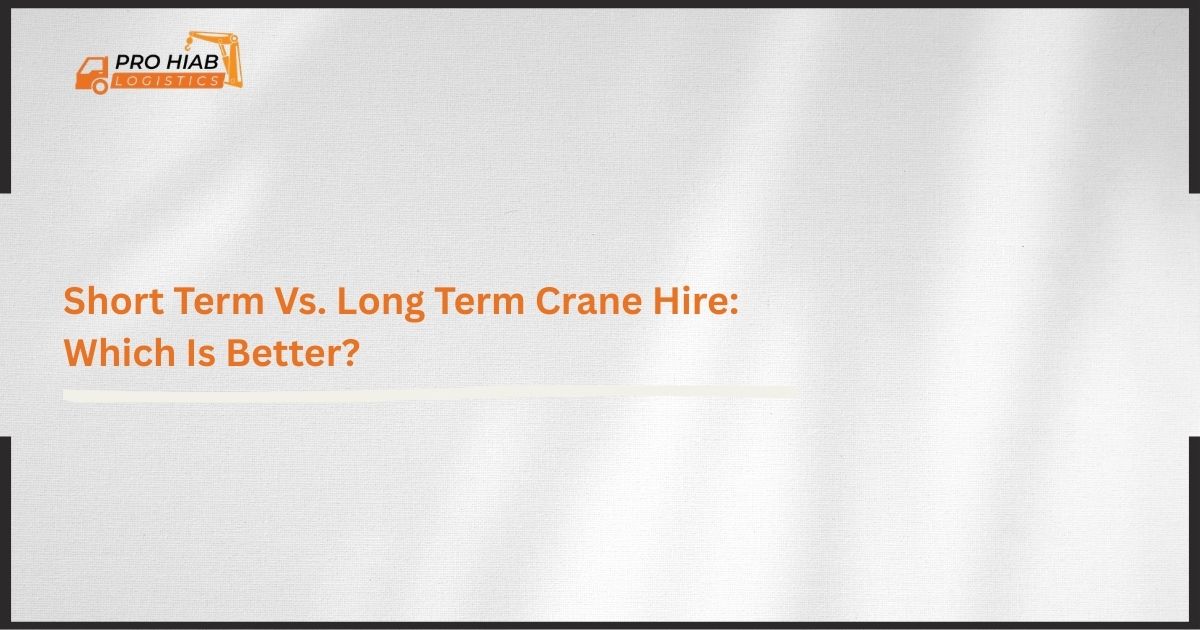 PRO HIAB
LOGISTICS

Short Term Vs. Long Term Crane Hire: Which Is Better?